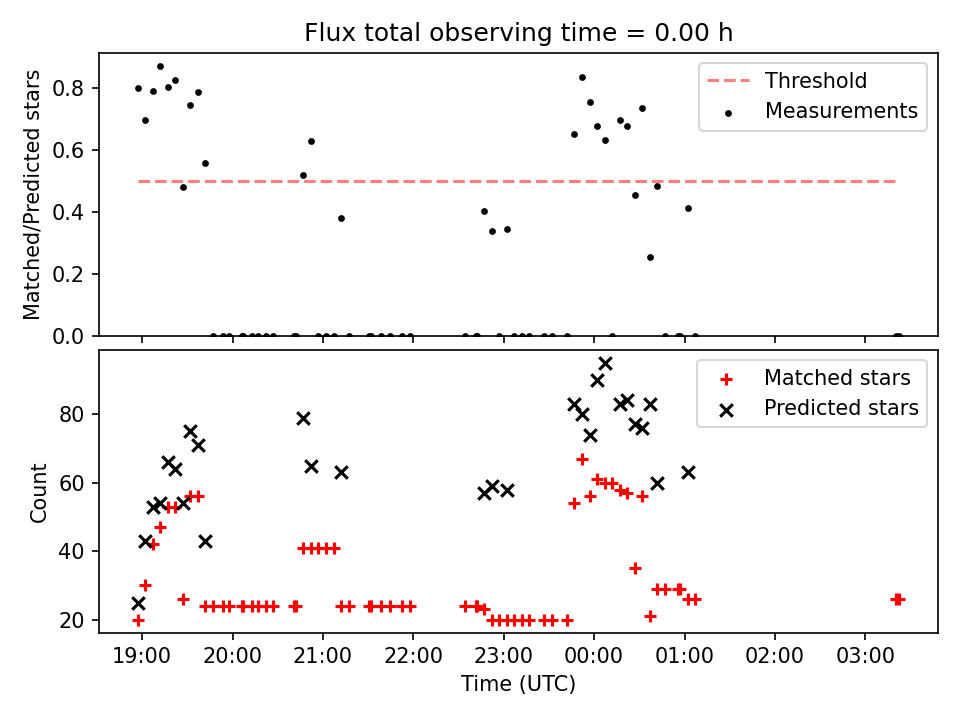 Flux total observing time = 0.00 h

Matched/Predicted stars

0.8
0.6
0.4
0.2
0.0

Threshold
Measurements

Count

80
60
40
20

Matched stars
Predicted stars

19:00 20:00 21:00 22:00 23:00 00:00 01:00 02:00 03:00

Time (UTC)